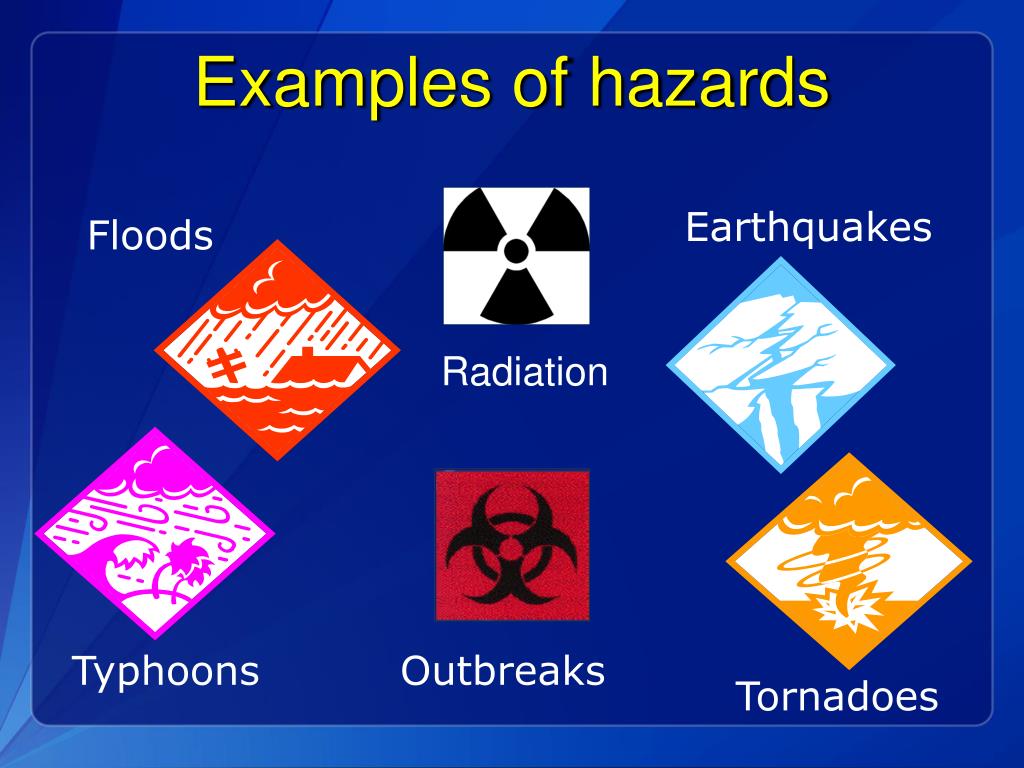 Examples of hazards

Floods

Radiation

Earthquakes

Typhoons

Outbreaks

Tornadoes